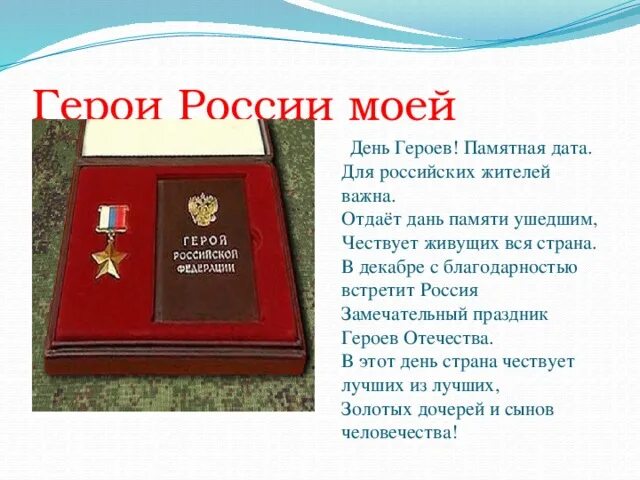 Герои России моей

ГЕРОЯ РОССИЙСКОЙ ФЕДЕРАЦИИ

День Героев! Памятная дата.
Для российских жителей важна.
Отдаёт дань памяти ушедшим,
Чествует живущих вся страна.
В декабре с благодарностью встретит Россия
Замечательный праздник Героев Отечества.
В этот день страна чествует лучших из лучших,
Золотых дочерей и сынов человечества!